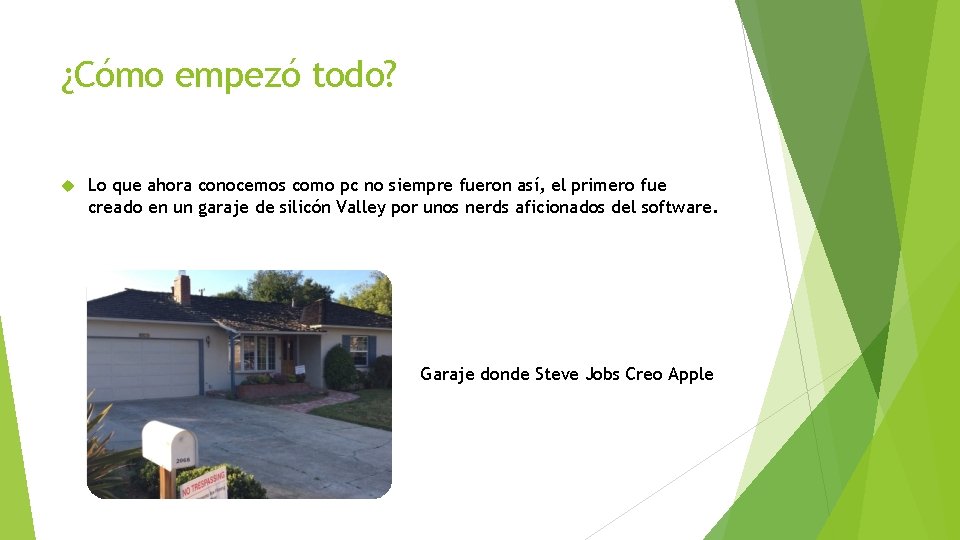 ¿Cómo empezó todo?

Lo que ahora conocemos como pc no siempre fueron así, el primero fue creado en un garaje de silicón Valley por unos nerds aficionados del software.

2066

NO TRESPASSING

Garaje donde Steve Jobs Creo Apple